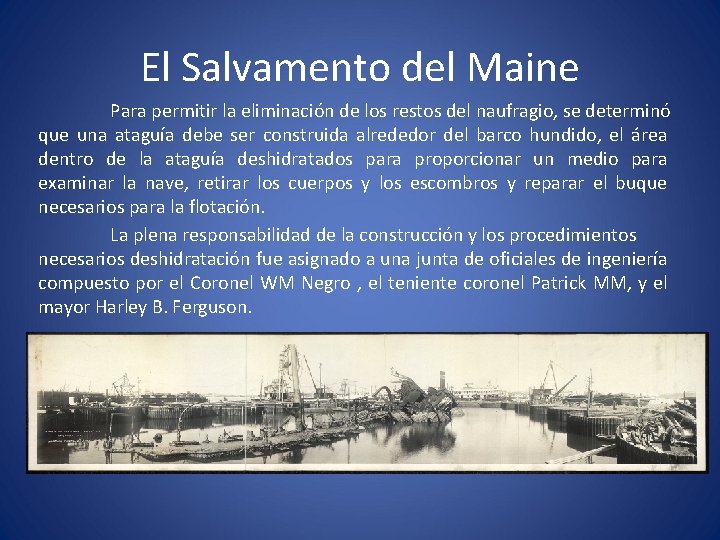 El Salvamento del Maine

Para permitir la eliminación de los restos del naufragio, se determinó que una ataguía debe ser construida alrededor del barco hundido, el área dentro de la ataguía deshidratados para proporcionar un medio para examinar la nave, retirar los cuerpos y los escombros y reparar el buque necesarios para la flotación.

La plena responsabilidad de la construcción y los procedimientos necesarios deshidratación fue asignado a una junta de oficiales de ingeniería compuesto por el Coronel WM Negro , el teniente coronel Patrick MM, y el mayor Harley B. Ferguson.